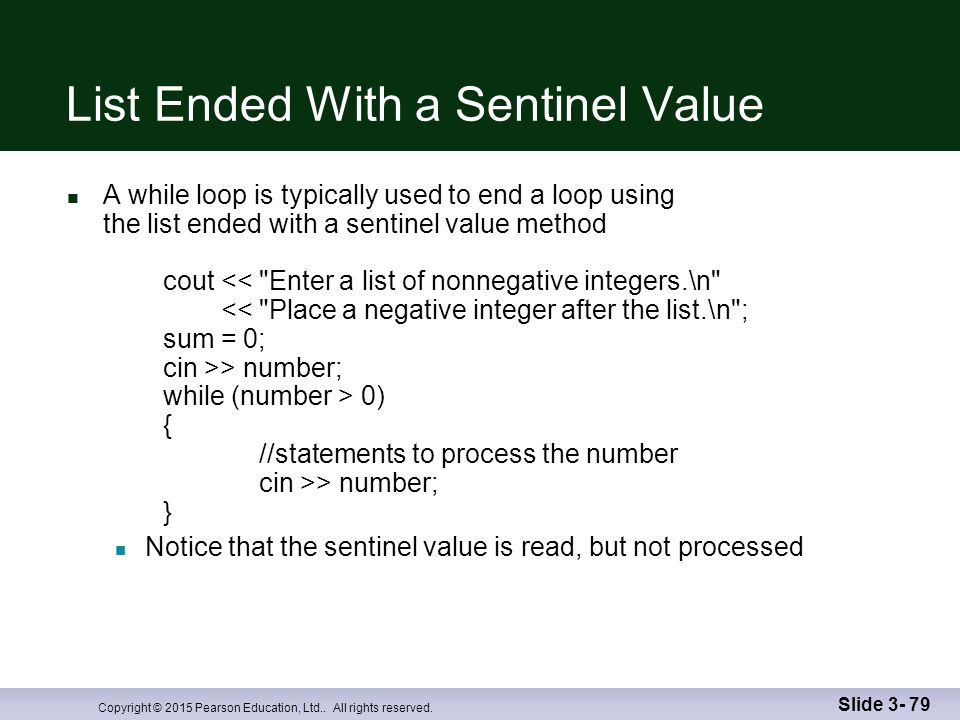 List Ended With a Sentinel Value

A while loop is typically used to end a loop using the list ended with a sentinel value method

cout << "Enter a list of nonnegative integers.\n"
<< "Place a negative integer after the list.\n";
sum = 0;
cin >> number;
while (number > 0)
{
//statements to process the number
cin >> number;
}

Notice that the sentinel value is read, but not processed

Copyright © 2015 Pearson Education, Ltd.. All rights reserved.

Slide 3- 79